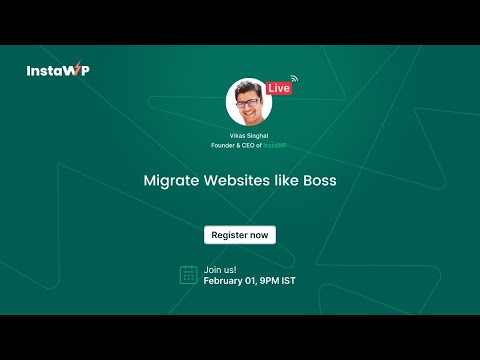 InstaWP

Live

Vikas Singhal
Founder & CEO of InstaWP

Migrate Websites like Boss

Register now

Join us!
February 01, 9PM IST